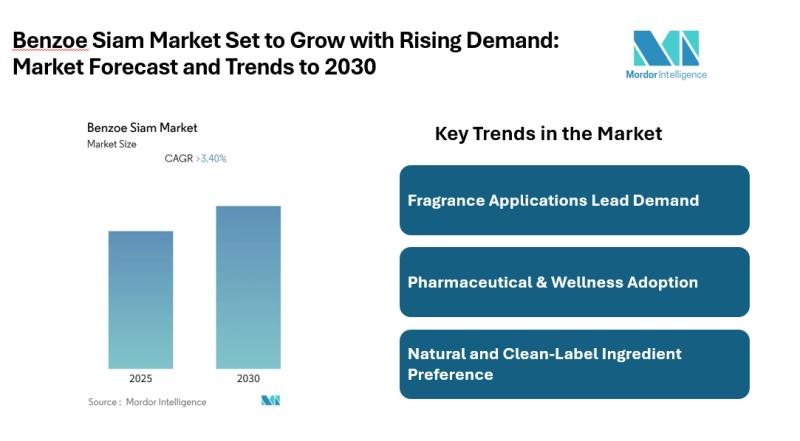 Benzoe Siam Market Set to Grow with Rising Demand: Market Forecast and Trends to 2030

Mordor Intelligence

Benzoe Siam Market
Market Size

CAGR >3.40%

2025
2030

Source : Mordor Intelligence

Key Trends in the Market

Fragrance Applications Lead Demand

Pharmaceutical & Wellness Adoption

Natural and Clean-Label Ingredient Preference